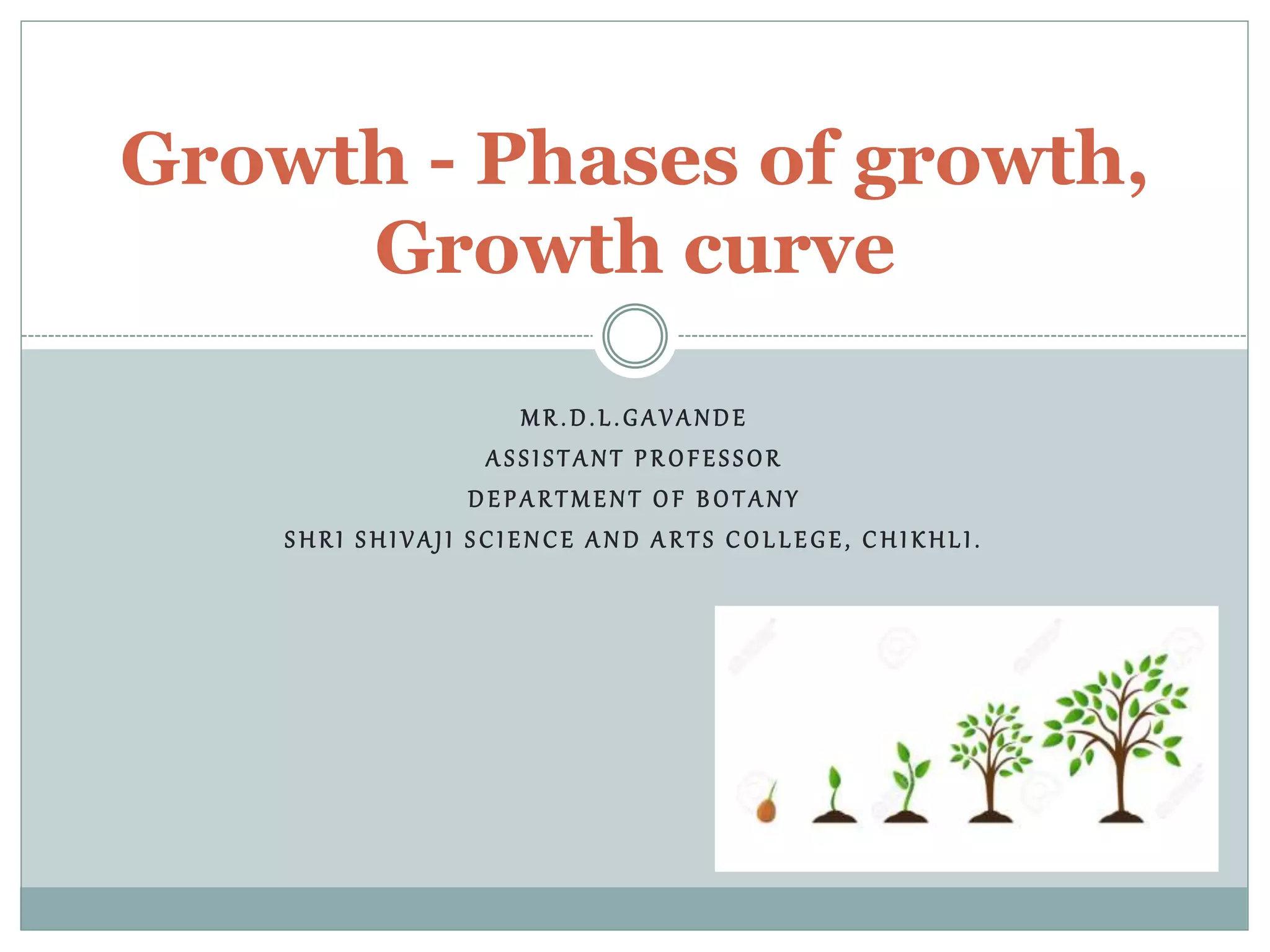 Growth - Phases of growth, Growth curve

MR.D.L.GAVANDE
ASSISTANT PROFESSOR
DEPARTMENT OF BOTANY
SHRI SHIVAJI SCIENCE AND ARTS COLLEGE, CHIKHLI.